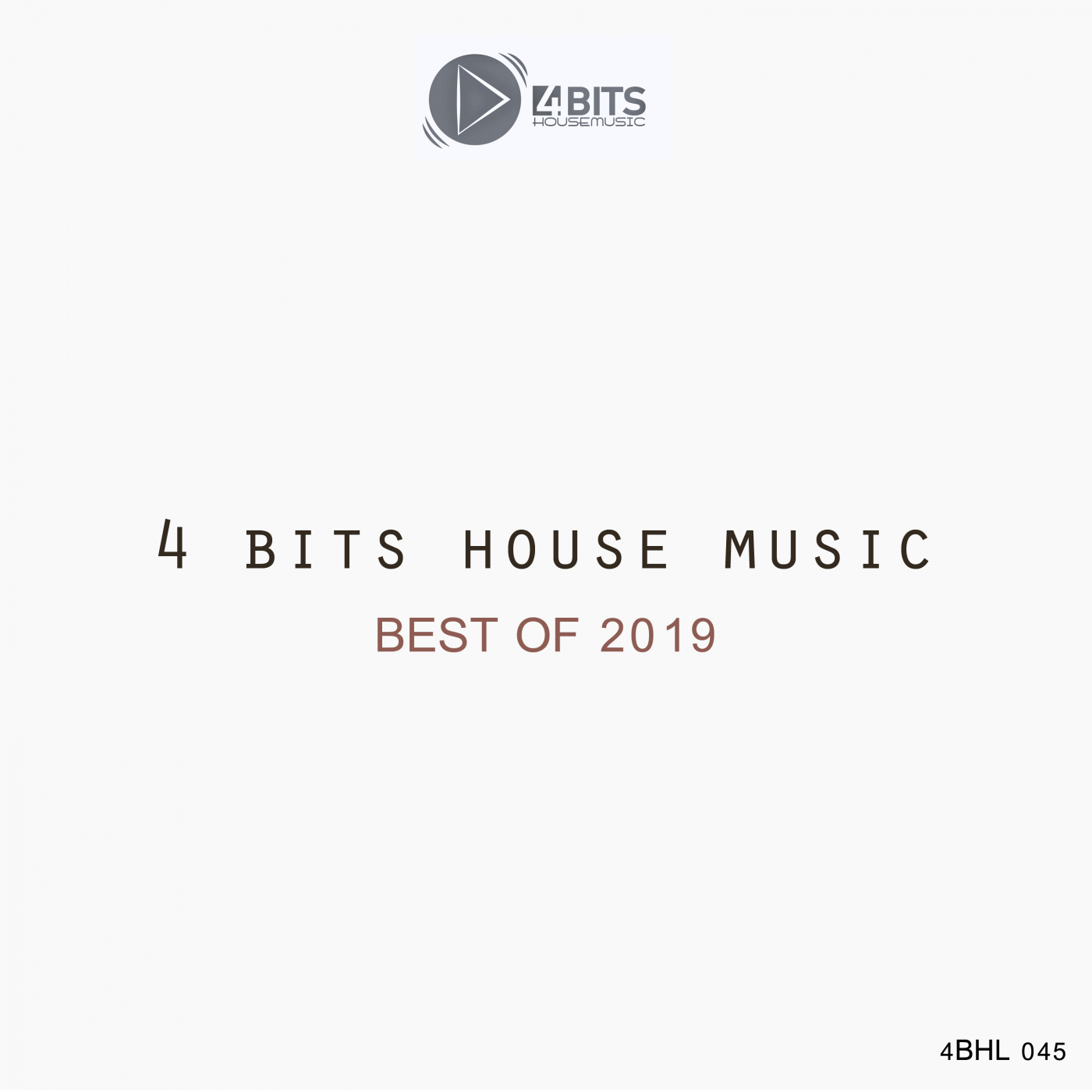 4BITS
HOUSEMUSIC

4 BITS HOUSE MUSIC
BEST OF 2019

4BHL 045